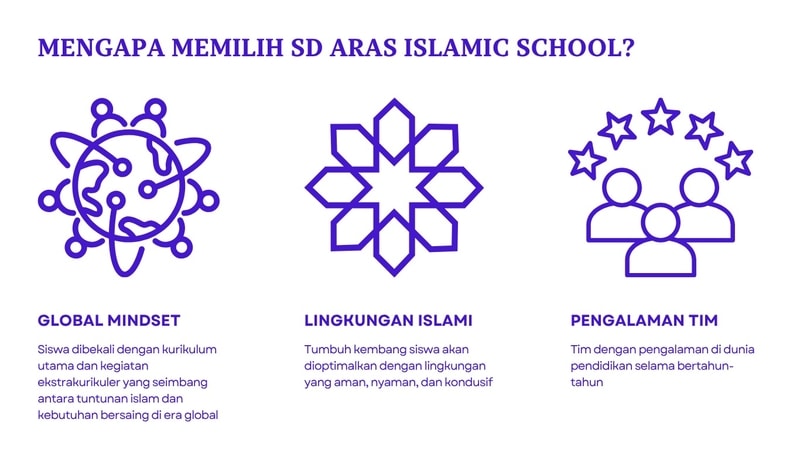 MENGAPA MEMILIH SD ARAS ISLAMIC SCHOOL?

GLOBAL MINDSET

Siswa dibekali dengan kurikulum utama dan kegiatan ekstrakurikuler yang seimbang antara tuntunan islam dan kebutuhan bersaing di era global

LINGKUNGAN ISLAMI

Tumbuh kembang siswa akan dioptimalkan dengan lingkungan yang aman, nyaman, dan kondusif

PENGALAMAN TIM

Tim dengan pengalaman di dunia pendidikan selama bertahun-tahun